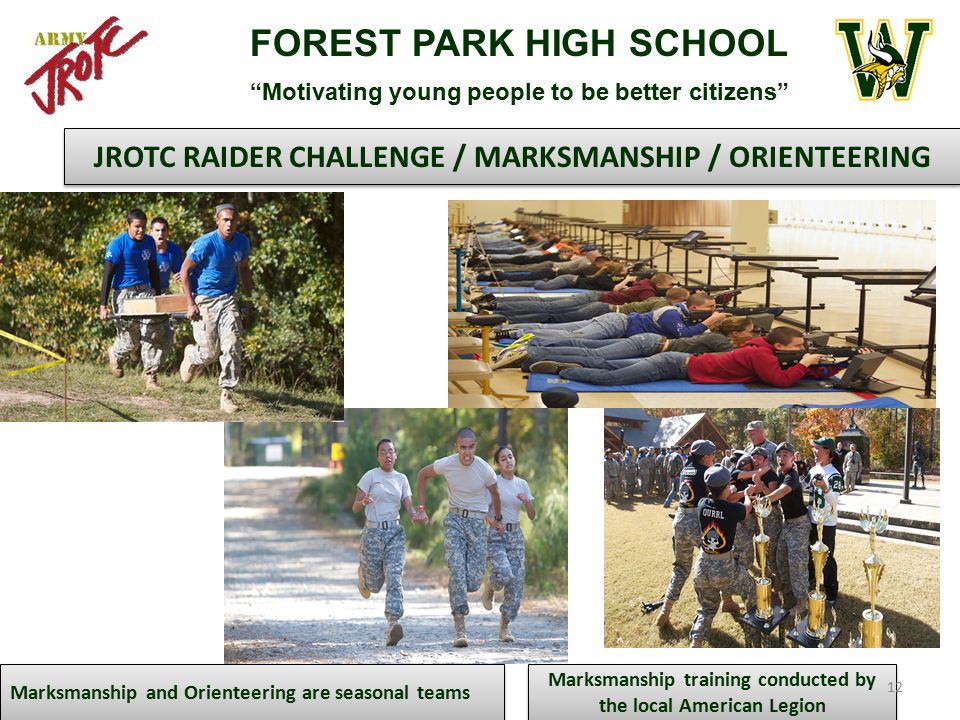 ARMY JROTC

FOREST PARK HIGH SCHOOL

"Motivating young people to be better citizens"

W

JROTC RAIDER CHALLENGE / MARKSMANSHIP / ORIENTEERING

GURRL

Marksmanship and Orienteering are seasonal teams

Marksmanship training conducted by the local American Legion

12